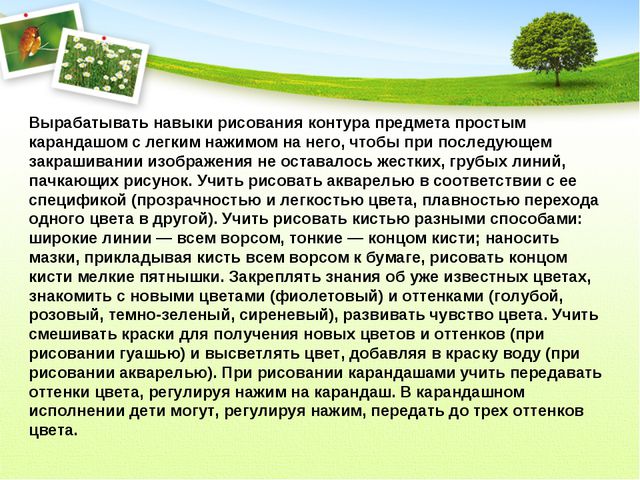 Вырабатывать навыки рисования контура предмета простым карандашом с легким нажимом на него, чтобы при последующем закрашивании изображения не оставалось жестких, грубых линий, пачкающих рисунок. Учить рисовать акварелью в соответствии с ее спецификой (прозрачностью и легкостью цвета, плавностью перехода одного цвета в другой). Учить рисовать кистью разными способами: широкие линии — всем ворсом, тонкие — концом кисти; наносить мазки, прикладывая кисть всем ворсом к бумаге, рисовать концом кисти мелкие пятнышки. Закреплять знания об уже известных цветах, знакомить с новыми цветами (фиолетовый) и оттенками (голубой, розовый, темно-зеленый, сиреневый), развивать чувство цвета. Учить смешивать краски для получения новых цветов и оттенков (при рисовании гуашью) и высветлять цвет, добавляя в краску воду (при рисовании акварелью). При рисовании карандашами учить передавать оттенки цвета, регулируя нажим на карандаш. В карандашном исполнении дети могут, регулируя нажим, передать до трех оттенков цвета.